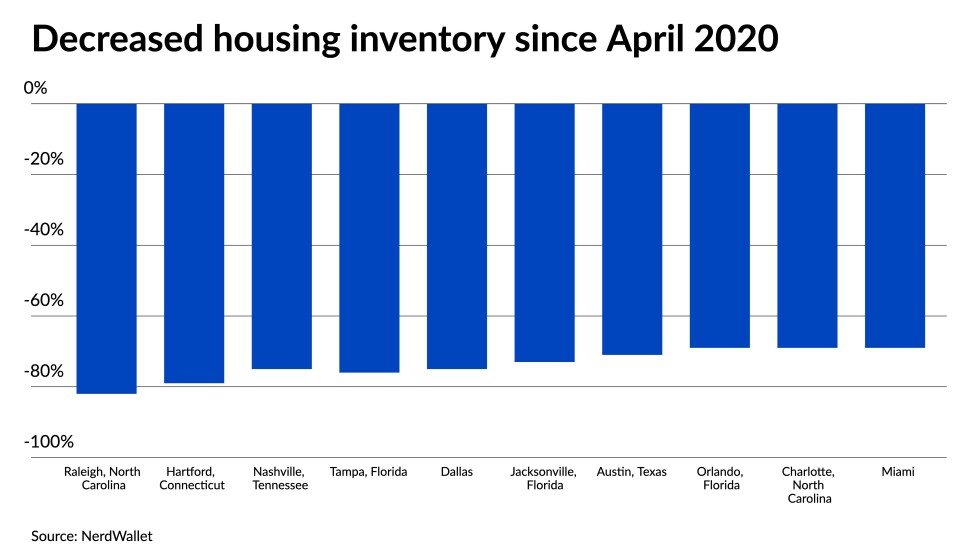 Decreased housing inventory since April 2020

0%
-20%
-40%
-60%
-80%
-100%

Raleigh, North Carolina
Hartford, Connecticut
Nashville, Tennessee
Tampa, Florida
Dallas
Jacksonville, Florida
Austin, Texas
Orlando, Florida
Charlotte, North Carolina
Miami

Source: NerdWallet